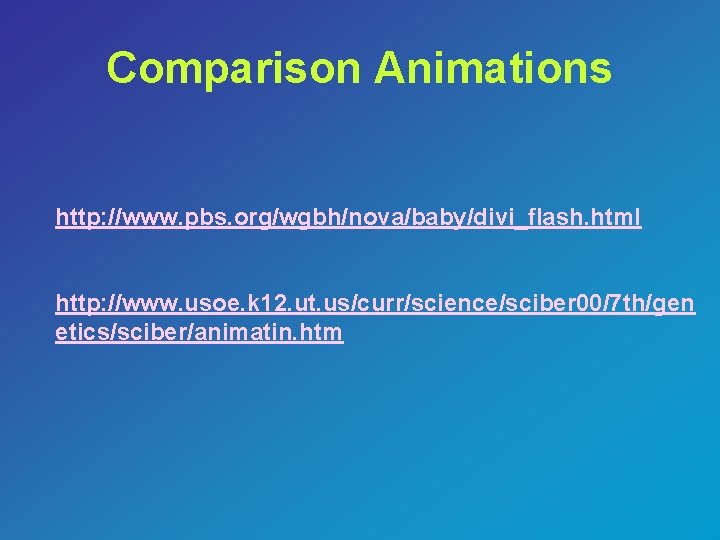 Comparison Animations

http://www.pbs.org/wgbh/nova/baby/divi_flash.html

http://www.usoe.k12.ut.us/curr/science/sciber00/7th/genetics/sciber/animatin.htm